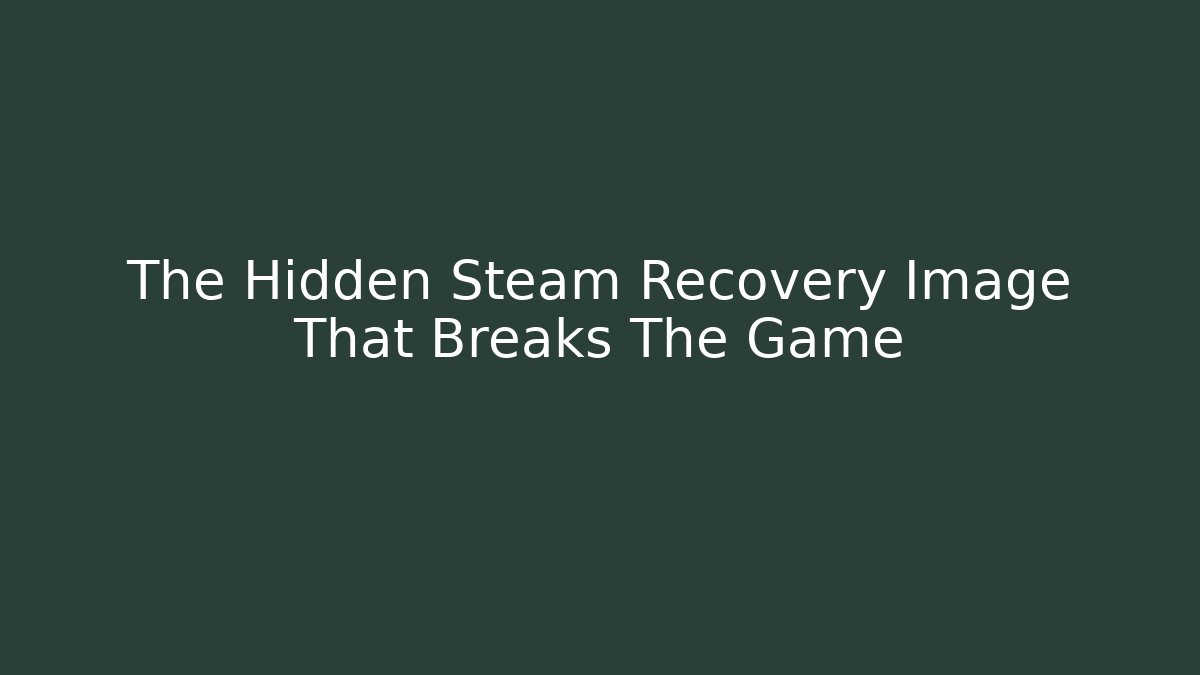 The Hidden Steam Recovery Image That Breaks The Game